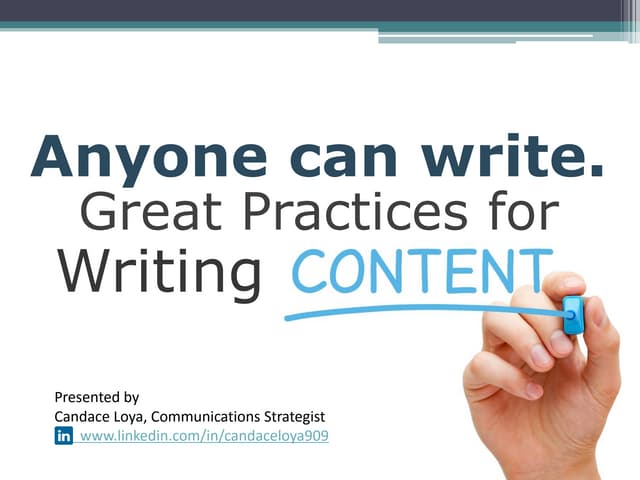 Anyone can write.
Great Practices for Writing CONTENT

Presented by
Candace Loya, Communications Strategist
in www.linkedin.com/in/candaceloya909